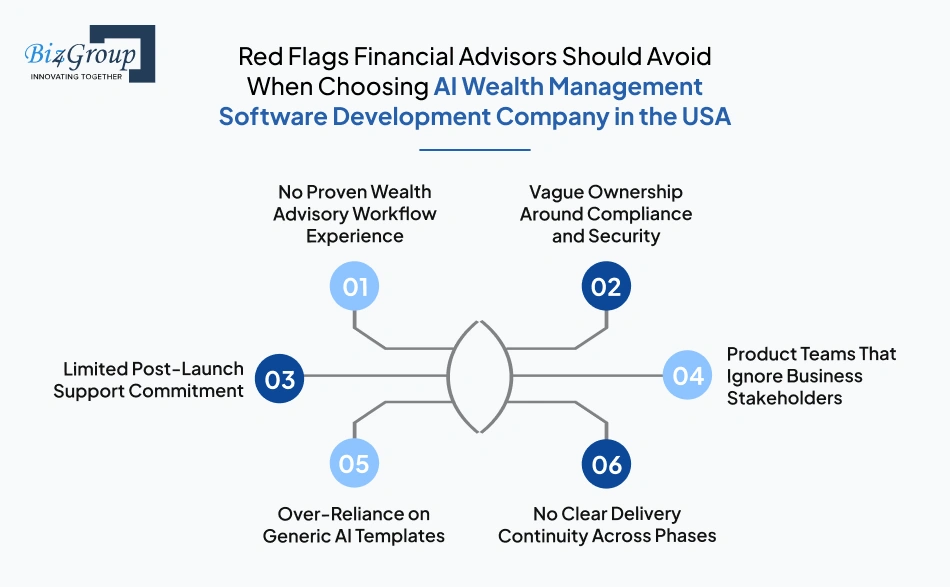 Biz4Group
INNOVATING TOGETHER

Red Flags Financial Advisors Should Avoid When Choosing AI Wealth Management Software Development Company in the USA

No Proven Wealth Advisory Workflow Experience

01

Vague Ownership Around Compliance and Security

02

Limited Post-Launch Support Commitment

03

04

Product Teams That Ignore Business Stakeholders

05

Over-Reliance on Generic AI Templates

06

No Clear Delivery Continuity Across Phases